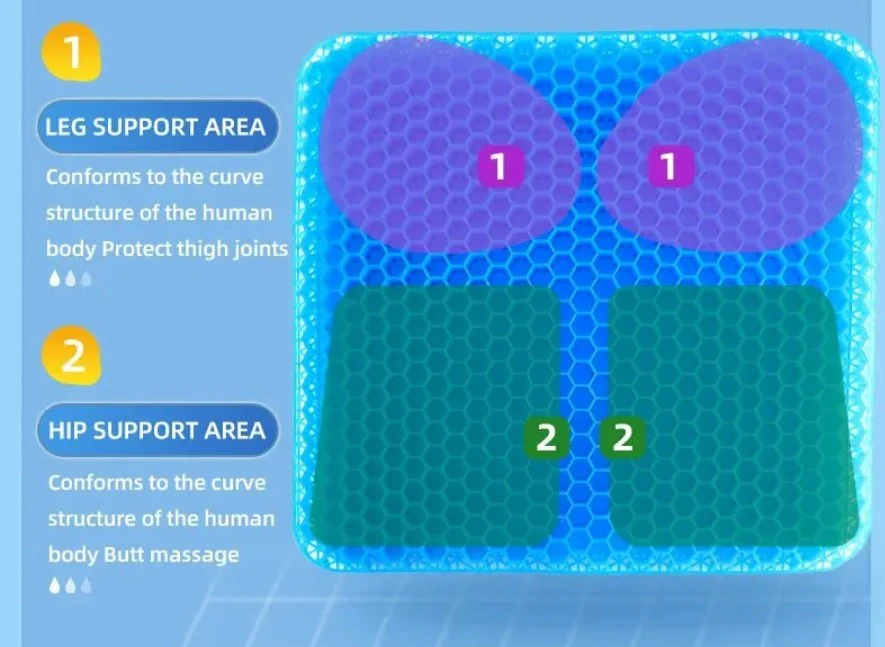 1

LEG SUPPORT AREA

Conforms to the curve structure of the human body Protect thigh joints

2

HIP SUPPORT AREA

Conforms to the curve structure of the human body Butt massage

1 1

2 2